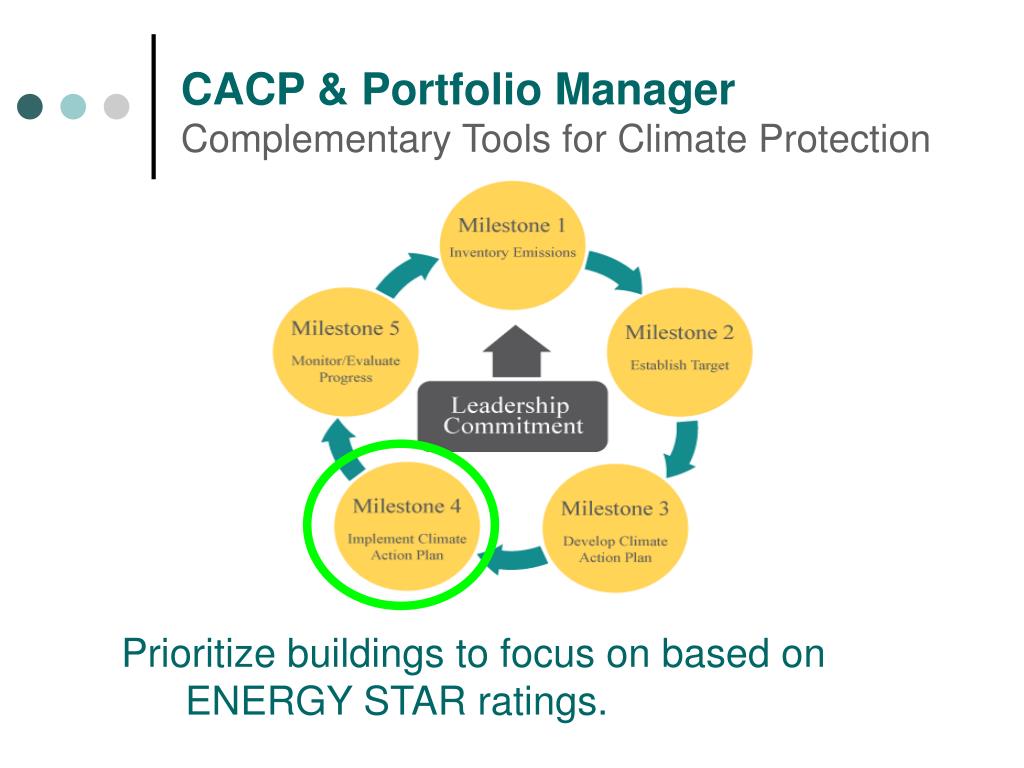 CACP & Portfolio Manager
Complementary Tools for Climate Protection

Milestone 1
Inventory Emissions

Milestone 2
Establish Target

Milestone 3
Develop Climate Action Plan

Milestone 4
Implement Climate Action Plan

Milestone 5
Monitor/Evaluate Progress

Leadership Commitment

Prioritize buildings to focus on based on ENERGY STAR ratings.